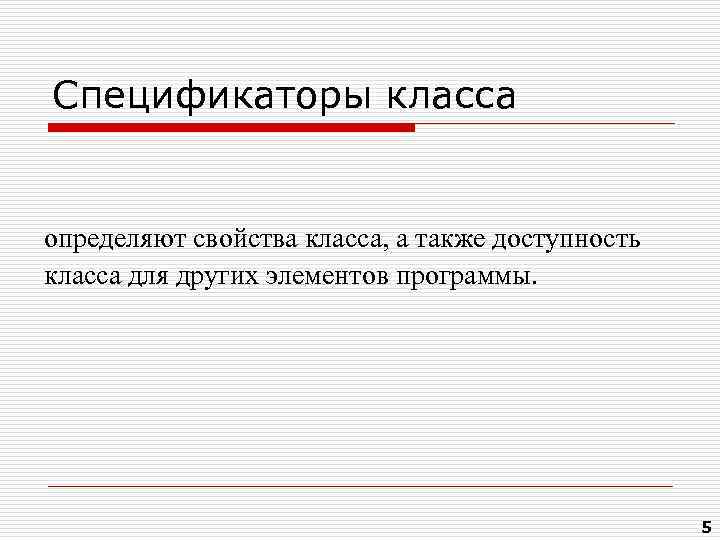 Спецификаторы класса

определяют свойства класса, а также доступность класса для других элементов программы.

5